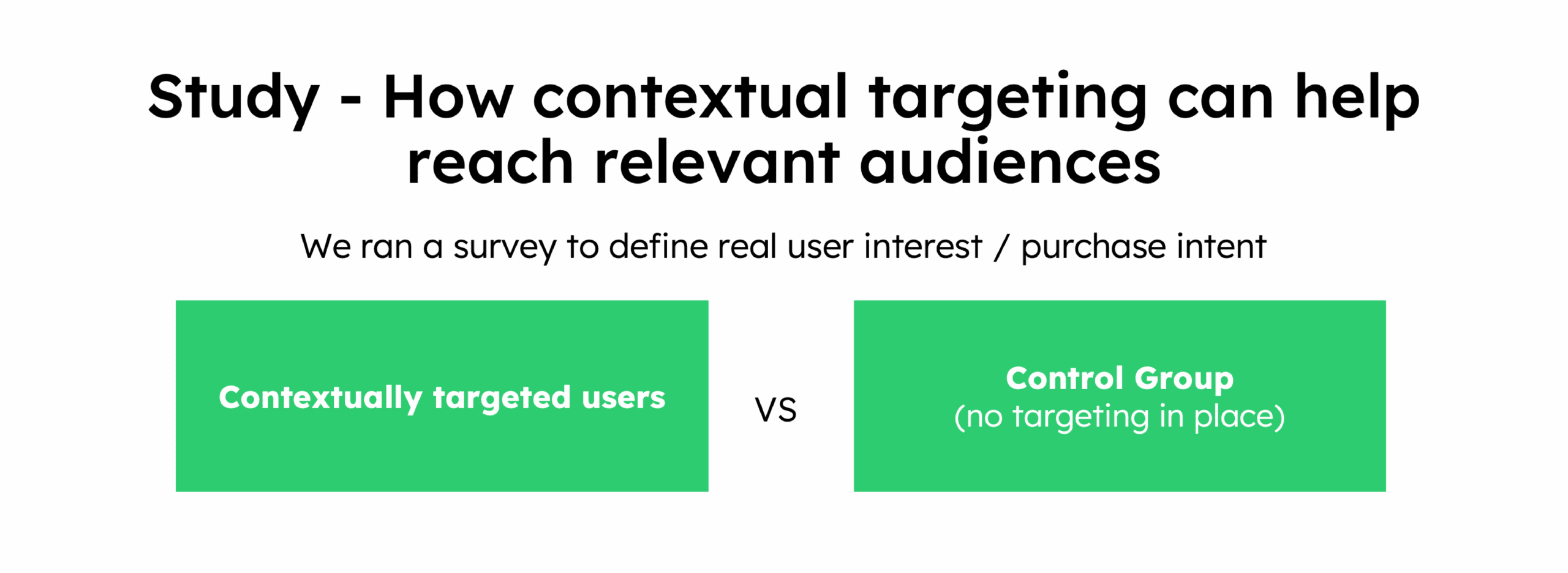 Study - How contextual targeting can help reach relevant audiences

We ran a survey to define real user interest / purchase intent

Contextually targeted users

VS

Control Group
(no targeting in place)